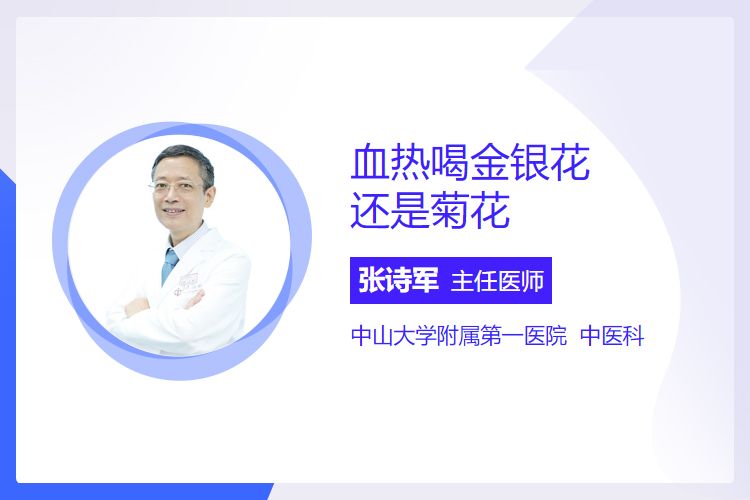 血热喝金银花
还是菊花

张诗军 主任医师

中山大学附属第一医院 中医科